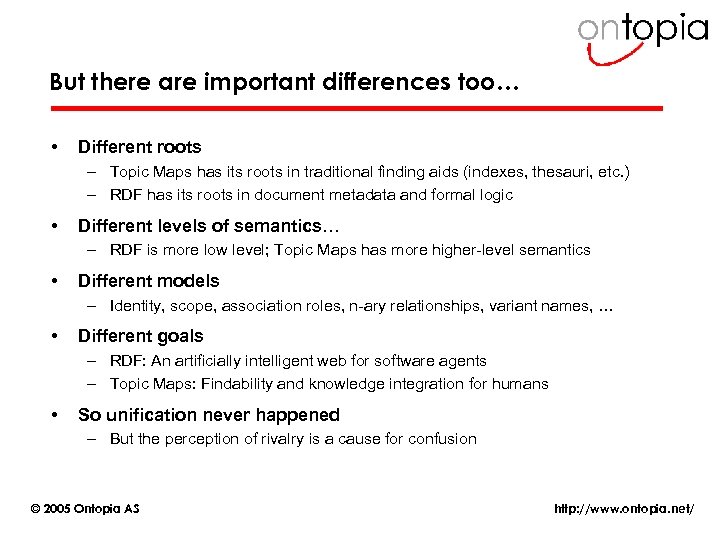 ontopia

But there are important differences too…

• Different roots
– Topic Maps has its roots in traditional finding aids (indexes, thesauri, etc.)
– RDF has its roots in document metadata and formal logic

• Different levels of semantics…
– RDF is more low level; Topic Maps has more higher-level semantics

• Different models
– Identity, scope, association roles, n-ary relationships, variant names, …

• Different goals
– RDF: An artificially intelligent web for software agents
– Topic Maps: Findability and knowledge integration for humans

• So unification never happened
– But the perception of rivalry is a cause for confusion

© 2005 Ontopia AS

http://www.ontopia.net/